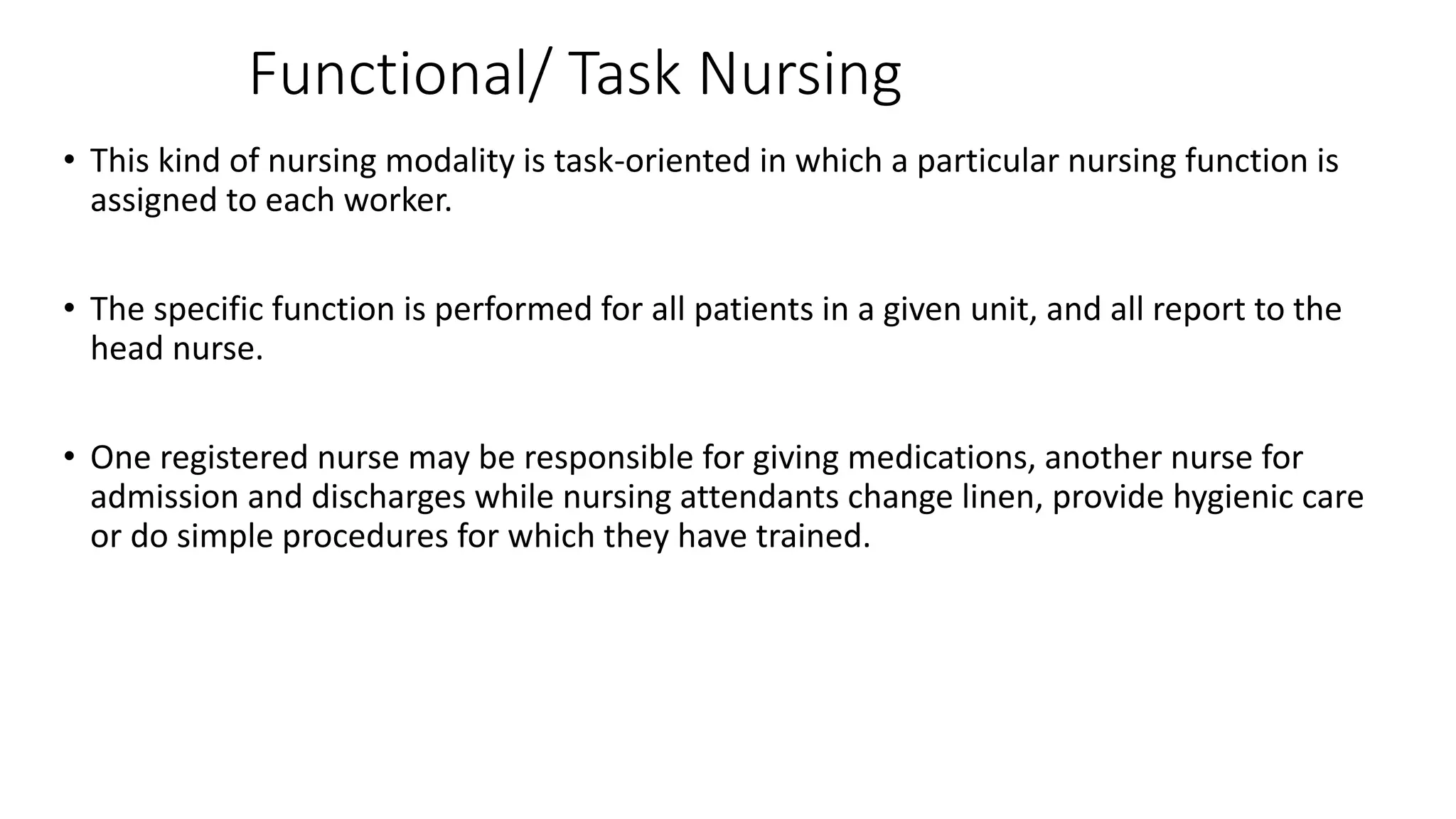 Functional/ Task Nursing

• This kind of nursing modality is task-oriented in which a particular nursing function is assigned to each worker.

• The specific function is performed for all patients in a given unit, and all report to the head nurse.

• One registered nurse may be responsible for giving medications, another nurse for admission and discharges while nursing attendants change linen, provide hygienic care or do simple procedures for which they have trained.